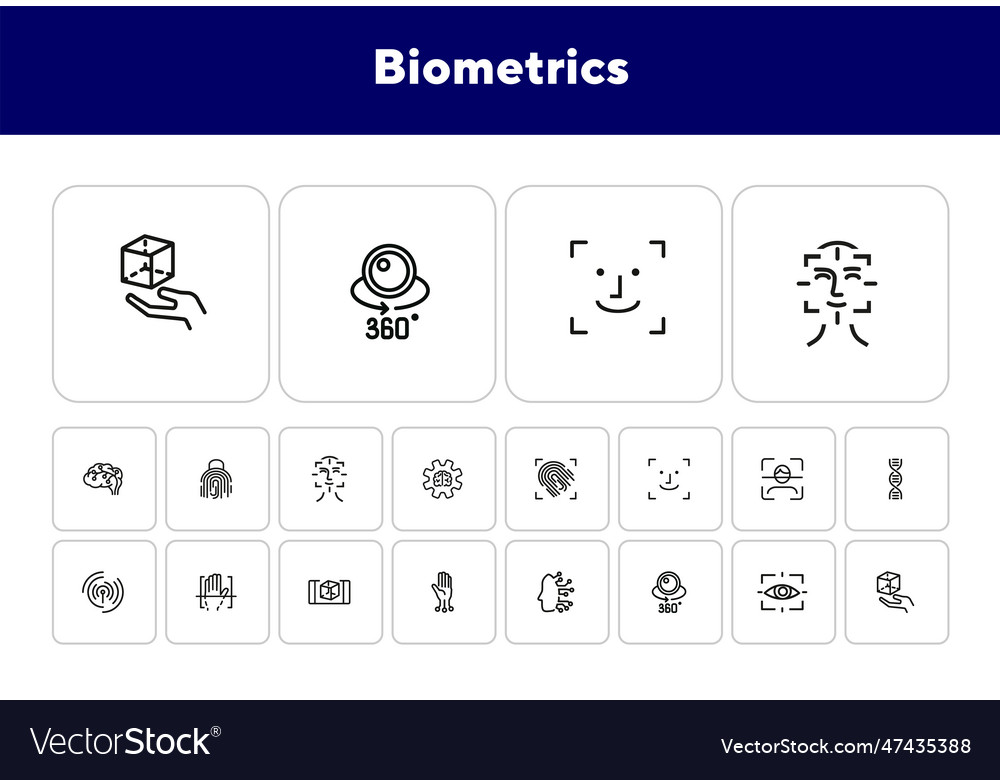 Biometrics

360°

360°

VectorStock®

VectorStock.com/47435388